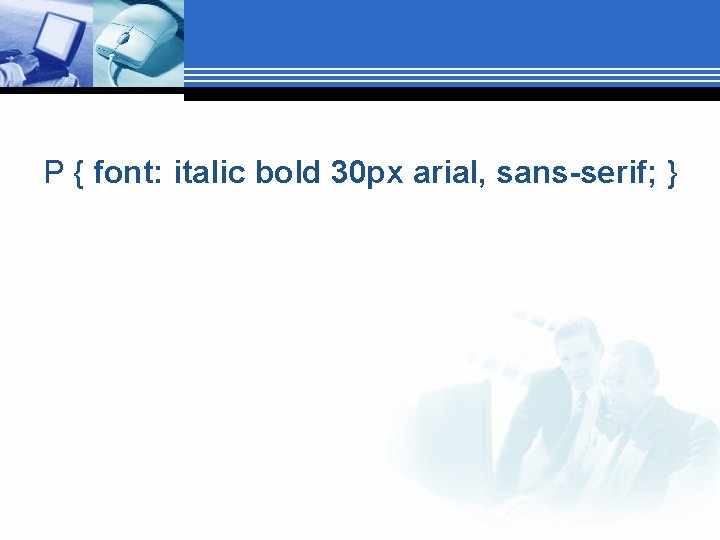 P { font: italic bold 30px arial, sans-serif; }